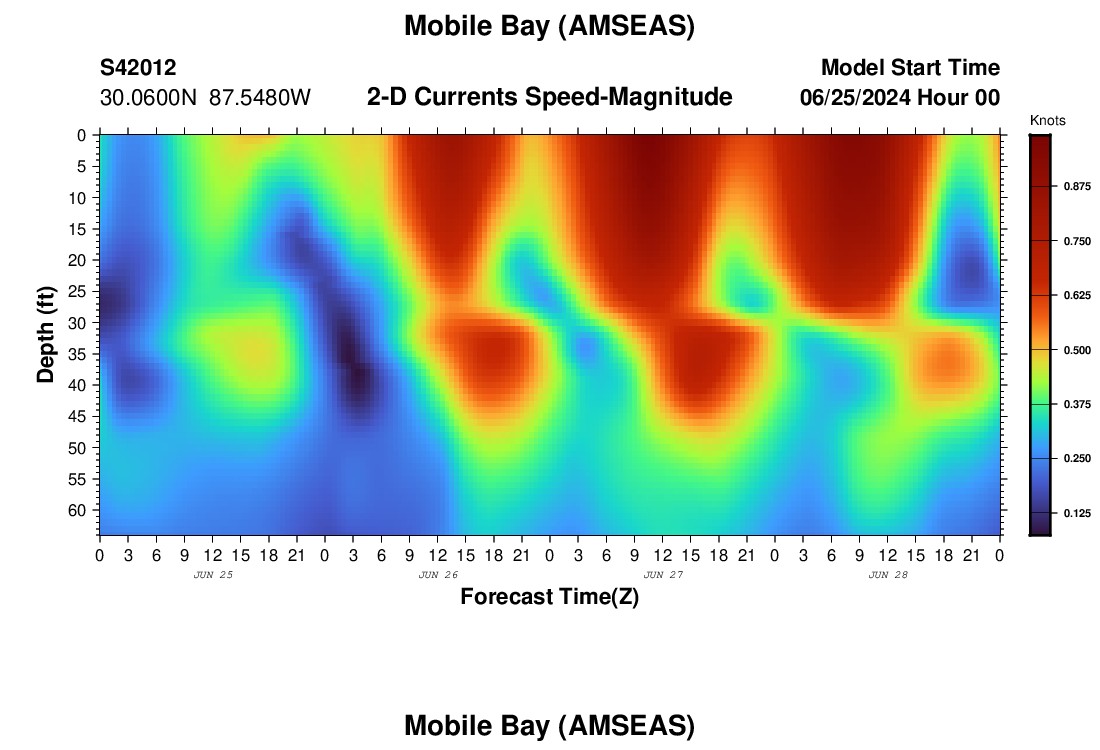 Mobile Bay (AMSEAS)

S42012
30.0600N 87.5480W

2-D Currents Speed-Magnitude

Model Start Time
06/25/2024 Hour 00

Knots

0.875
0.750
0.625
0.500
0.375
0.250
0.125

Depth (ft)

0
5
10
15
20
25
30
35
40
45
50
55
60

0 3 6 9 12 15 18 21 0 3 6 9 12 15 18 21 0 3 6 9 12 15 18 21 0 3 6 9 12 15 18 21 0

JUN 25
JUN 26
JUN 27
JUN 28

Forecast Time(Z)

Mobile Bay (AMSEAS)